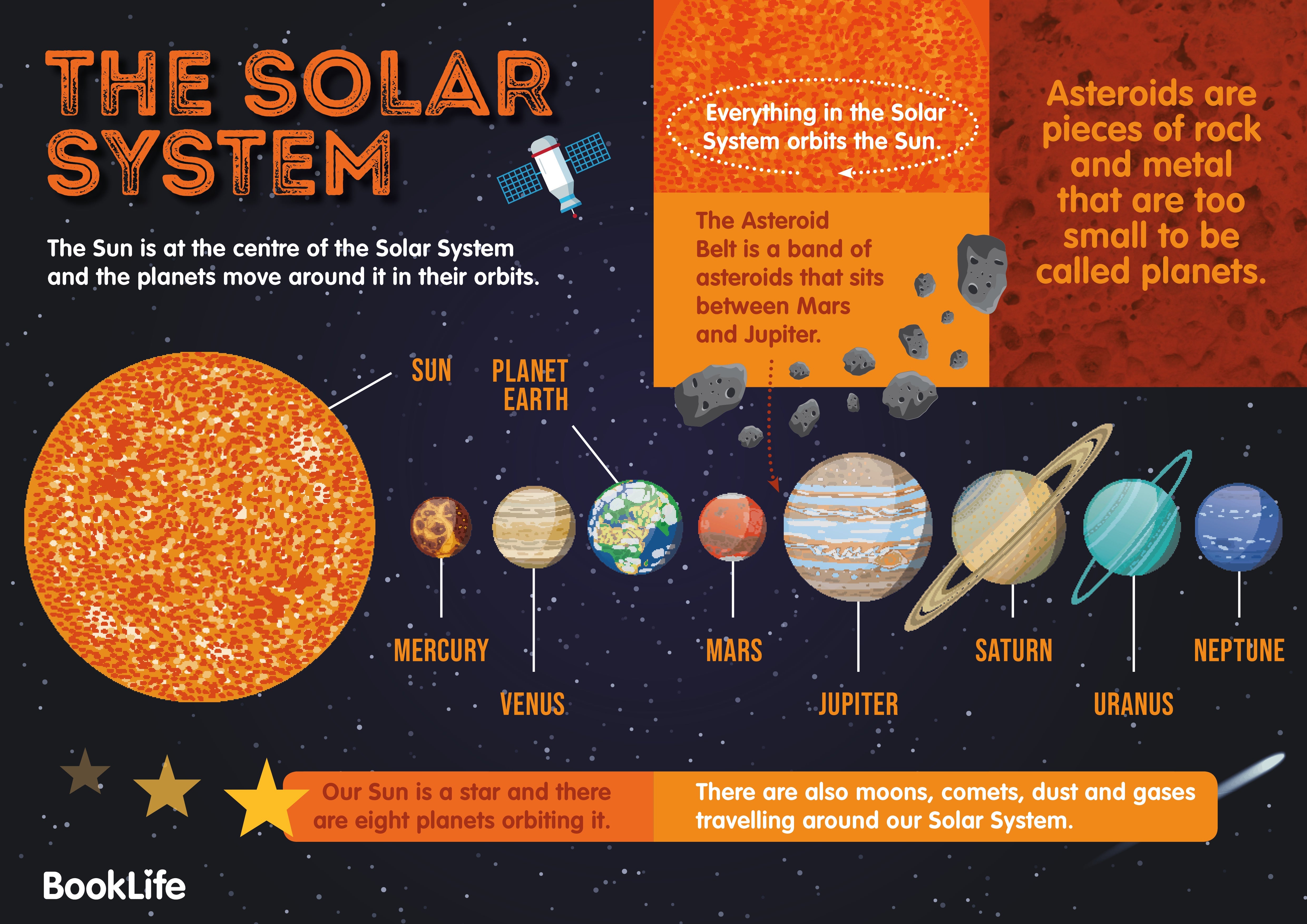 THE SOLAR SYSTEM

The Sun is at the centre of the Solar System and the planets move around it in their orbits.

Everything in the Solar System orbits the Sun.

The Asteroid Belt is a band of asteroids that sits between Mars and Jupiter.

Asteroids are pieces of rock and metal that are too small to be called planets.

SUN

PLANET EARTH

MERCURY

VENUS

MARS

JUPITER

SATURN

URANUS

NEPTUNE

Our Sun is a star and there are eight planets orbiting it.

There are also moons, comets, dust and gases travelling around our Solar System.

BookLife